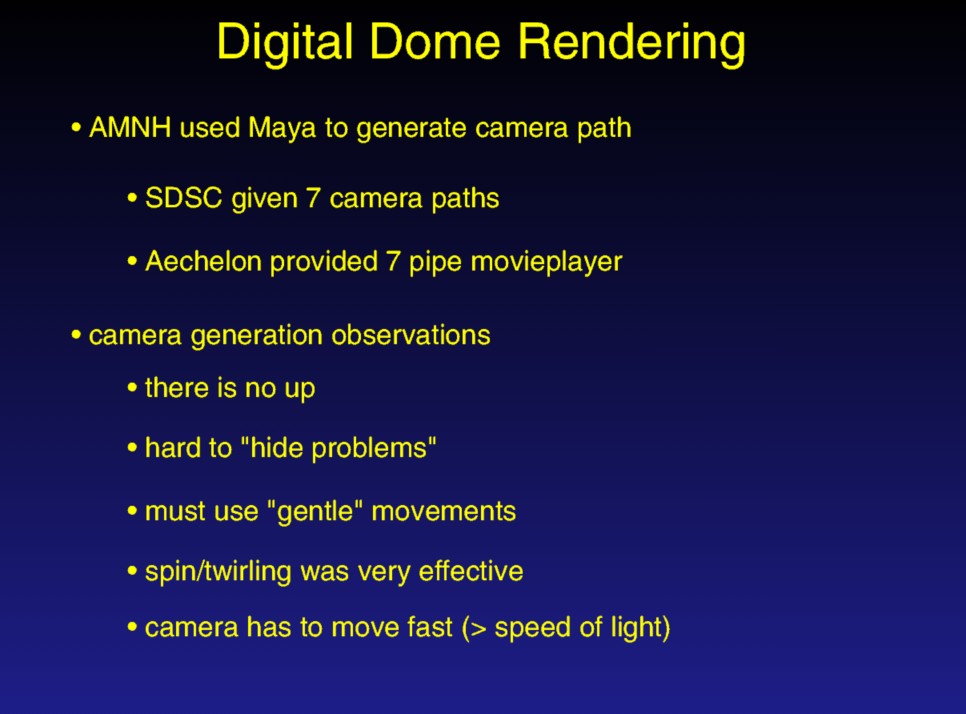 Digital Dome Rendering

• AMNH used Maya to generate camera path

• SDSC given 7 camera paths

• Aechelon provided 7 pipe movieplayer

• camera generation observations

• there is no up

• hard to "hide problems"

• must use "gentle" movements

• spin/twirling was very effective

• camera has to move fast (> speed of light)